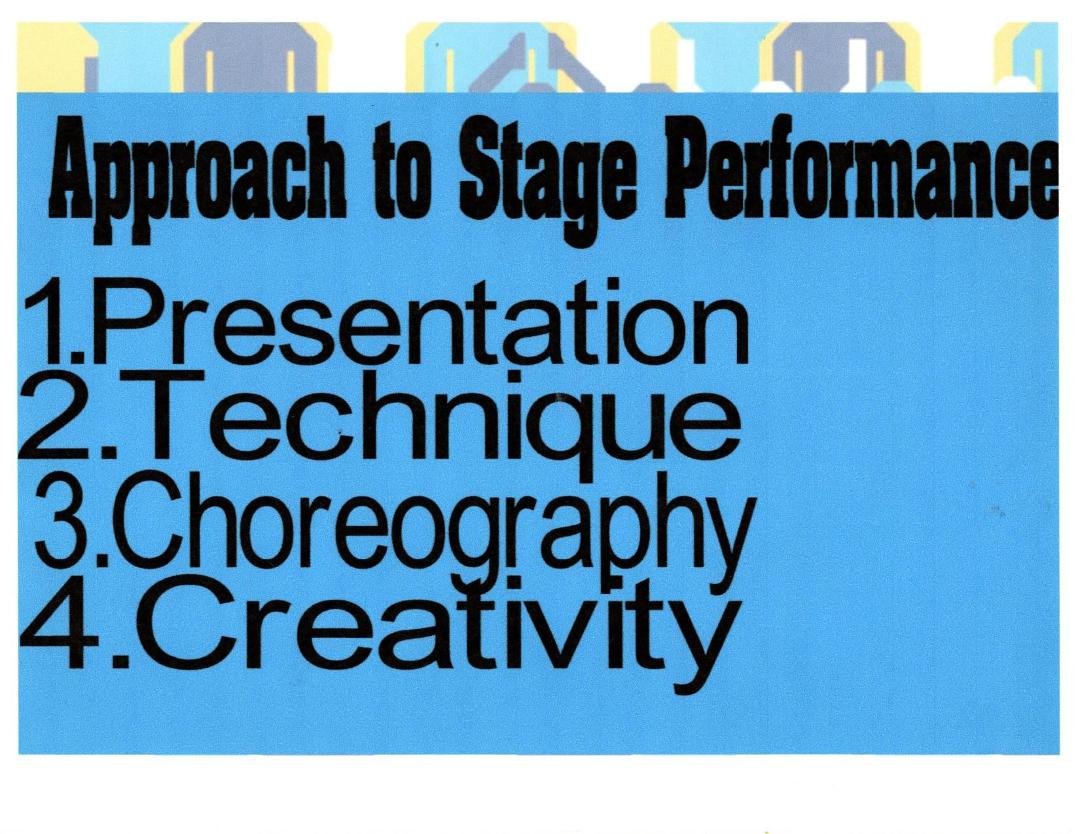 Approach to Stage Performance

1.Presentation
2.Technique
3.Choreography
4.Creativity